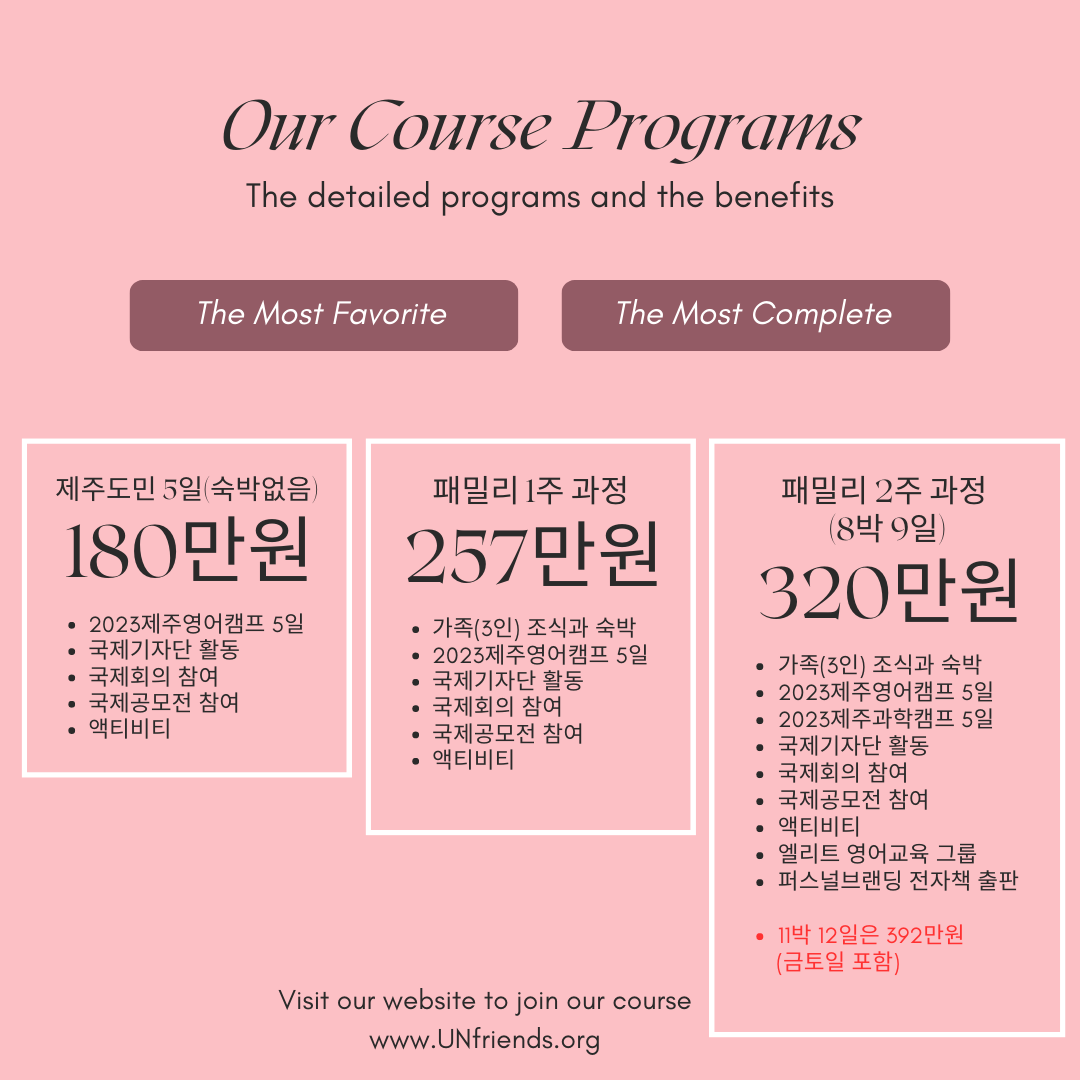 Our Course Programs

The detailed programs and the benefits

The Most Favorite

The Most Complete

제주도민 5일(숙박없음)

180만원

- 2023제주영어캠프 5일
- 국제기자단 활동
- 국제회의 참여
- 국제공모전 참여
- 액티비티

패밀리 1주 과정

257만원

- 가족(3인) 조식과 숙박
- 2023제주영어캠프 5일
- 국제기자단 활동
- 국제회의 참여
- 국제공모전 참여
- 액티비티

패밀리 2주 과정
(8박 9일)

320만원

- 가족(3인) 조식과 숙박
- 2023제주영어캠프 5일
- 2023제주과학캠프 5일
- 국제기자단 활동
- 국제회의 참여
- 국제공모전 참여
- 액티비티
- 엘리트 영어교육 그룹
- 퍼스널브랜딩 전자책 출판

- 11박 12일은 392만원 (금토일 포함)

Visit our website to join our course
www.UNfriends.org